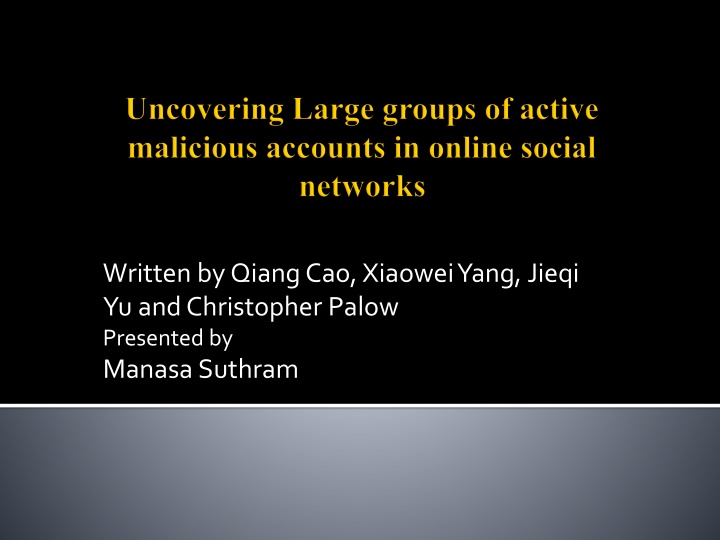 Uncovering Large groups of active malicious accounts in online social networks

Written by Qiang Cao, Xiaowei Yang, Jieqi Yu and Christopher Palow
Presented by
Manasa Suthram